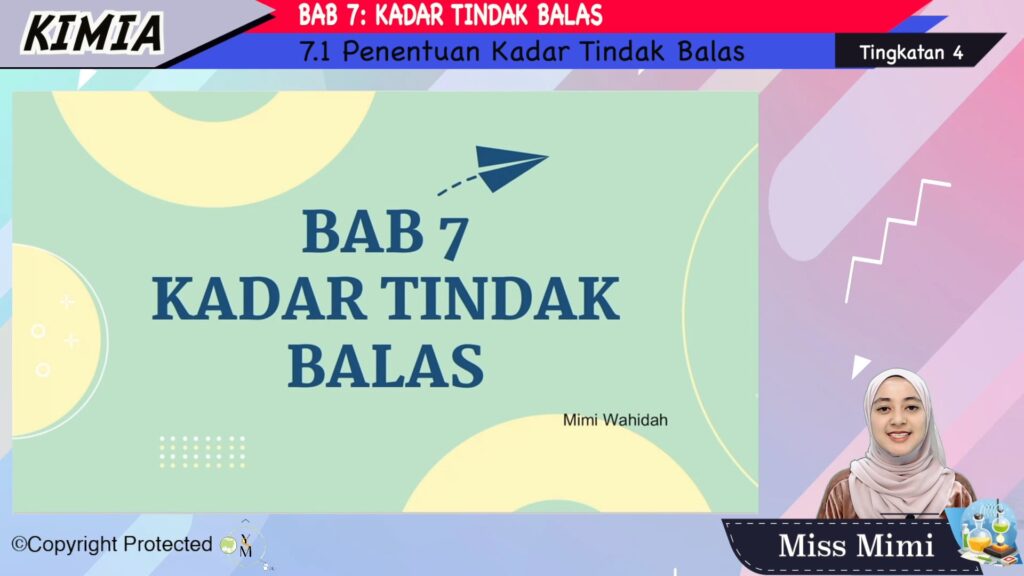 KIMIA

BAB 7: KADAR TINDAK BALAS

7.1 Penentuan Kadar Tindak Balas

Tingkatan 4

BAB 7
KADAR TINDAK BALAS

Mimi Wahidah

©Copyright Protected

Miss Mimi